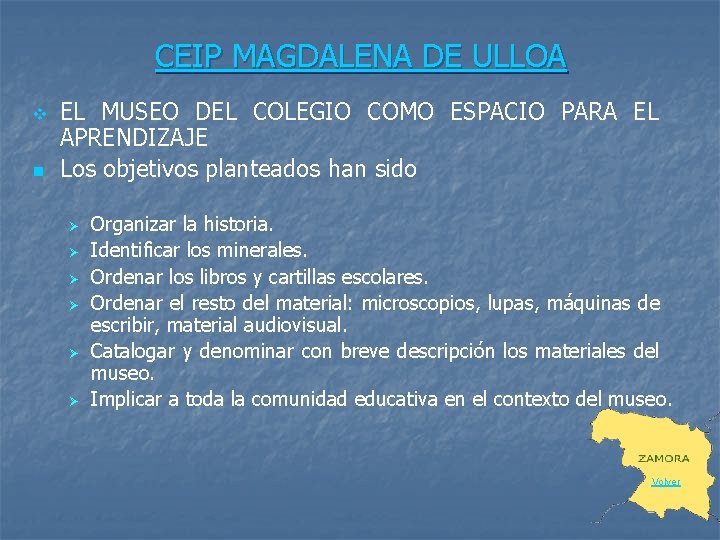 CEIP MAGDALENA DE ULLOA

EL MUSEO DEL COLEGIO COMO ESPACIO PARA EL APRENDIZAJE

Los objetivos planteados han sido

Organizar la historia.
Identificar los minerales.
Ordenar los libros y cartillas escolares.
Ordenar el resto del material: microscopios, lupas, máquinas de escribir, material audiovisual.
Catalogar y denominar con breve descripción los materiales del museo.
Implicar a toda la comunidad educativa en el contexto del museo.

ZAMORA

Volver